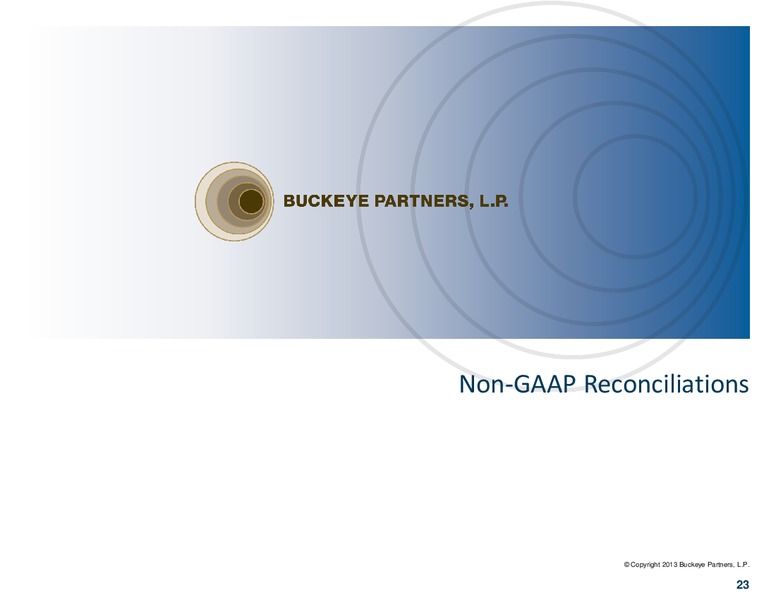 BUCKEYE PARTNERS, L.P.

Non-GAAP Reconciliations

© Copyright 2013 Buckeye Partners, L.P.

23